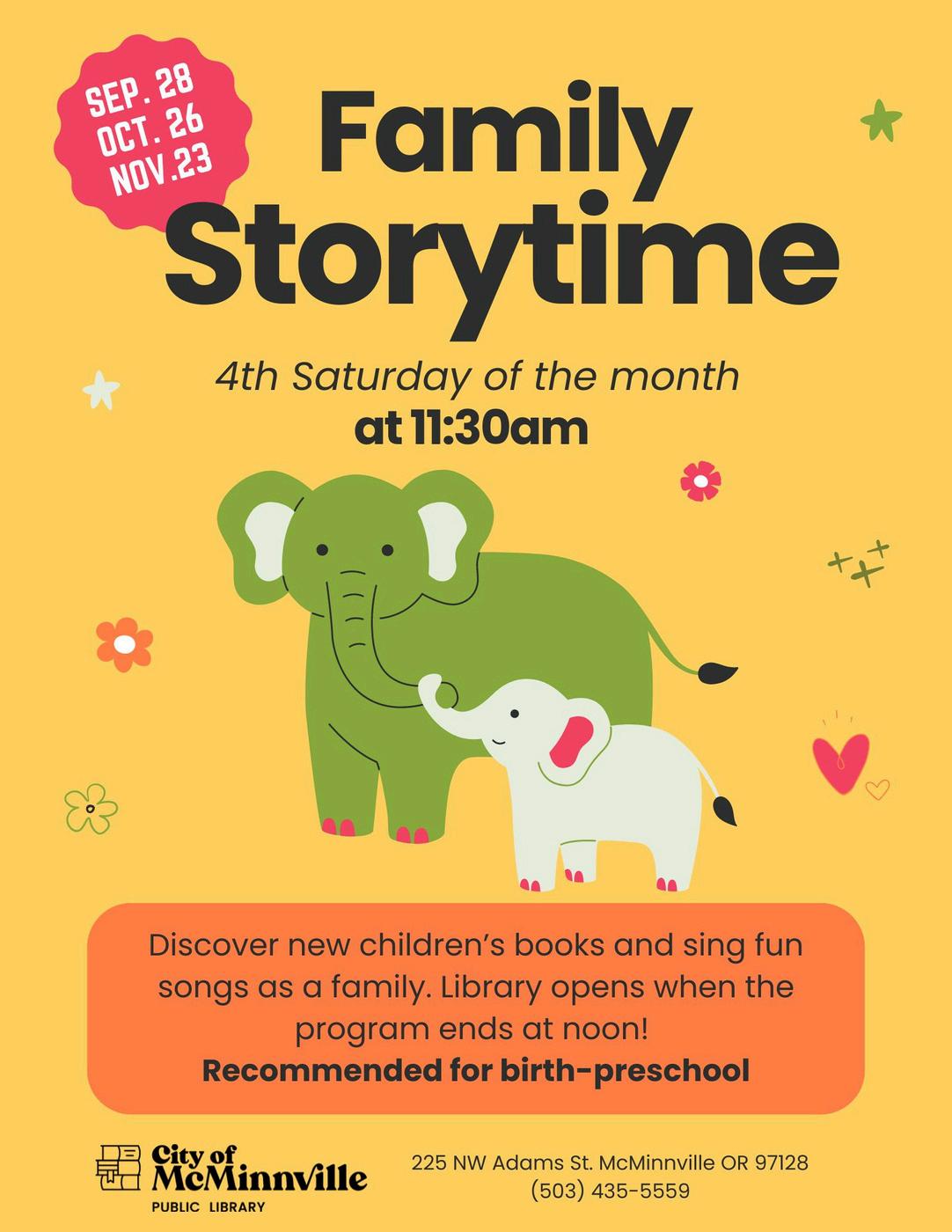 SEP. 28
OCT. 26
NOV.23

Family Storytime

4th Saturday of the month
at 11:30am

Discover new children's books and sing fun songs as a family. Library opens when the program ends at noon!
Recommended for birth-preschool

City of McMinnville
PUBLIC LIBRARY

225 NW Adams St. McMinnville OR 97128
(503) 435-5559